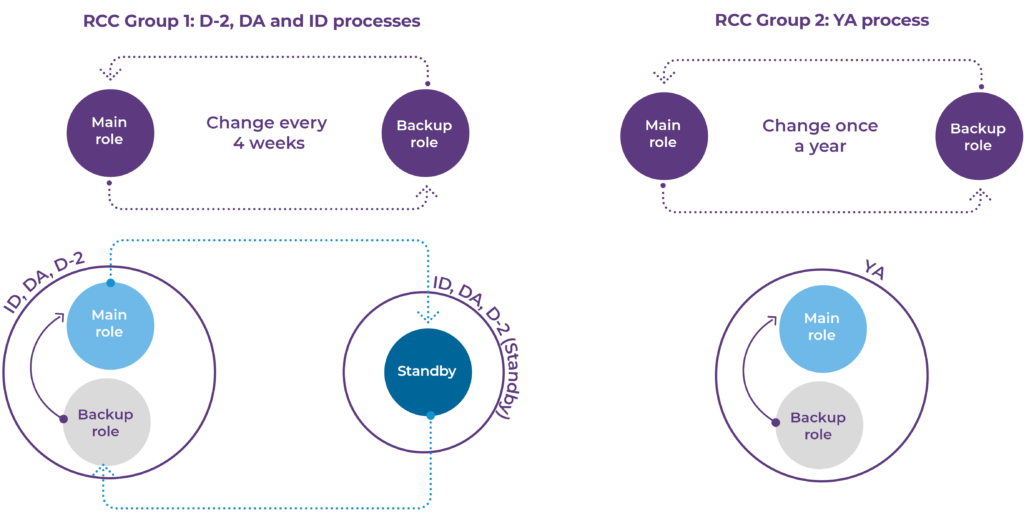 RCC Group 1: D-2, DA and ID processes

Main role

Change every 4 weeks

Backup role

ID, DA, D-2

Main role

Backup role

ID, DA, D-2 (Standby)

Standby

RCC Group 2: YA process

Main role

Change once a year

Backup role

YA

Main role

Backup role